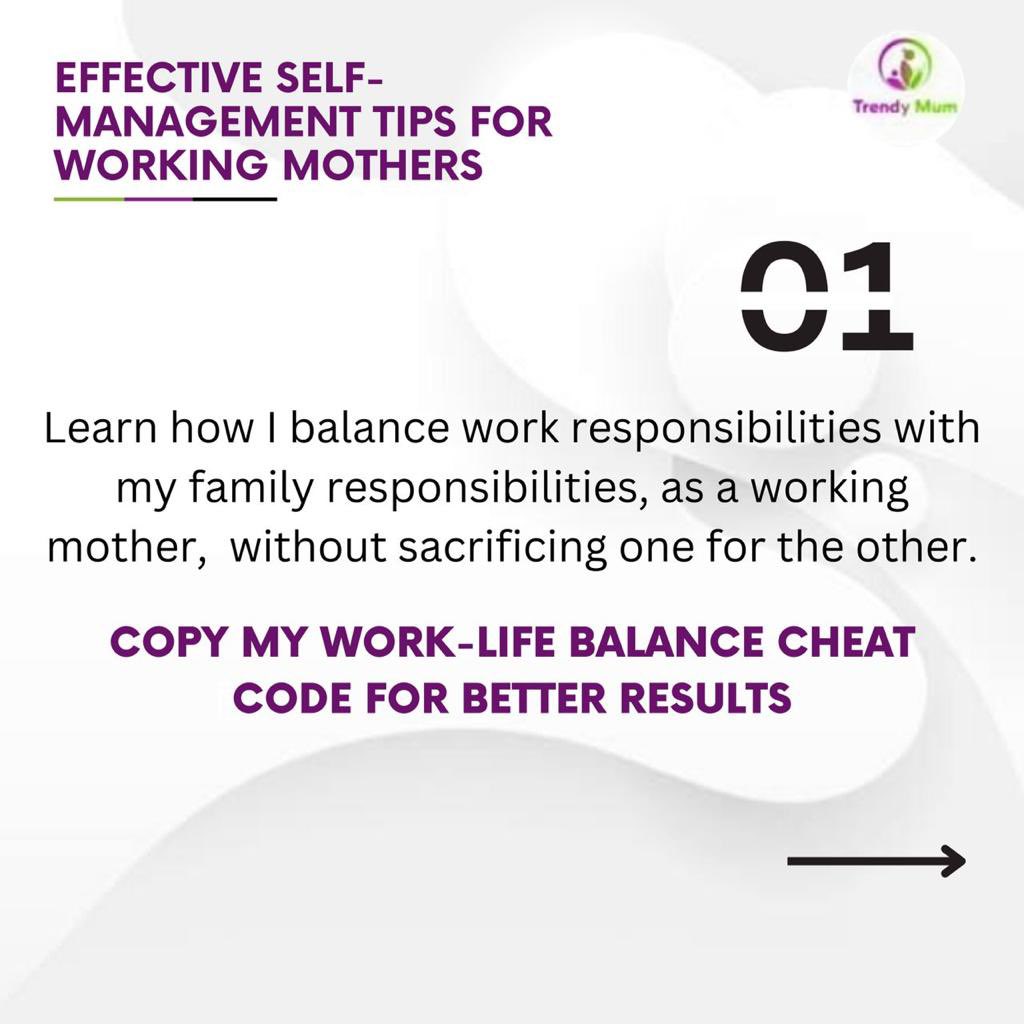 EFFECTIVE SELF-MANAGEMENT TIPS FOR WORKING MOTHERS

Trendy Mum

01

Learn how I balance work responsibilities with my family responsibilities, as a working mother, without sacrificing one for the other.

COPY MY WORK-LIFE BALANCE CHEAT CODE FOR BETTER RESULTS